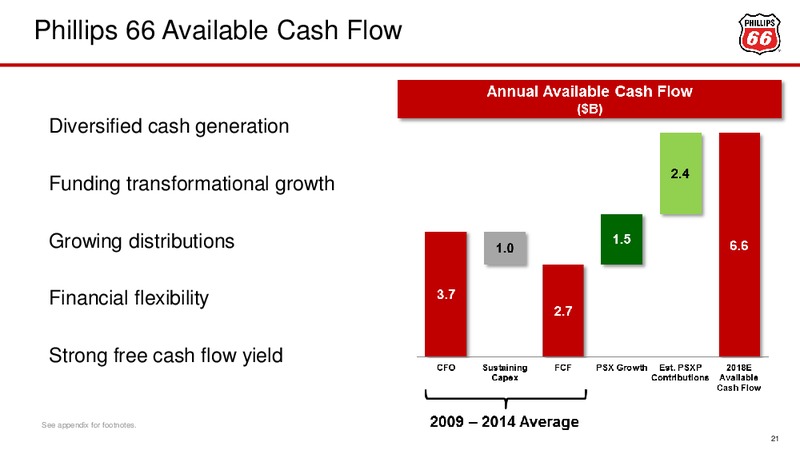 Phillips 66 Available Cash Flow

PHILLIPS 66

Diversified cash generation

Funding transformational growth

Growing distributions

Financial flexibility

Strong free cash flow yield

Annual Available Cash Flow
($B)

3.7

1.0

2.7

1.5

2.4

6.6

CFO

Sustaining Capex

FCF

PSX Growth

Est. PSXP Contributions

2018E Available Cash Flow

2009 – 2014 Average

See appendix for footnotes.

21